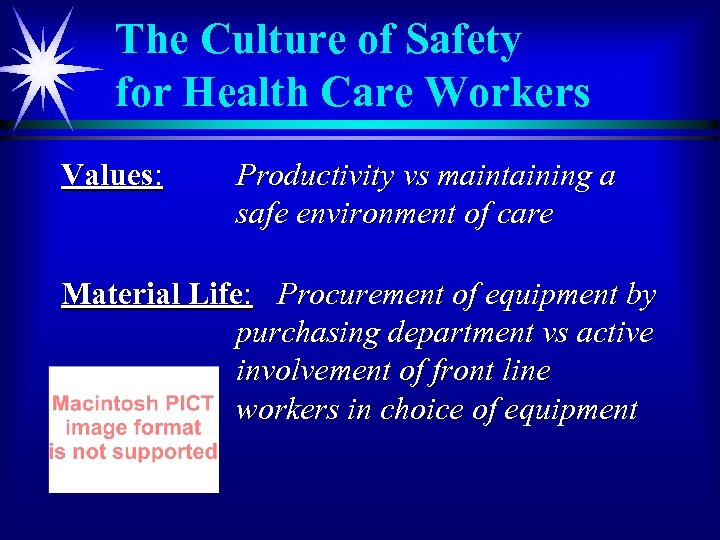 The Culture of Safety for Health Care Workers

Values: Productivity vs maintaining a safe environment of care

Material Life: Procurement of equipment by purchasing department vs active involvement of front line workers in choice of equipment

Macintosh PICT image format is not supported